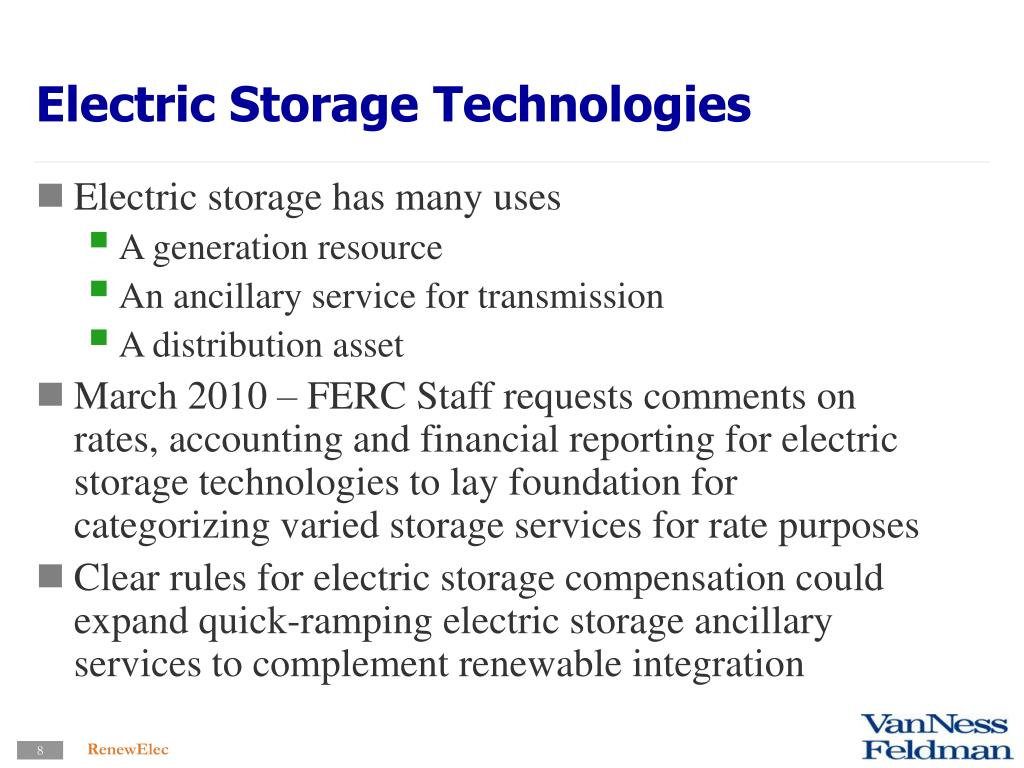 Electric Storage Technologies

Electric storage has many uses

A generation resource

An ancillary service for transmission

A distribution asset

March 2010 – FERC Staff requests comments on rates, accounting and financial reporting for electric storage technologies to lay foundation for categorizing varied storage services for rate purposes

Clear rules for electric storage compensation could expand quick-ramping electric storage ancillary services to complement renewable integration

8 RenewElec

VanNess Feldman